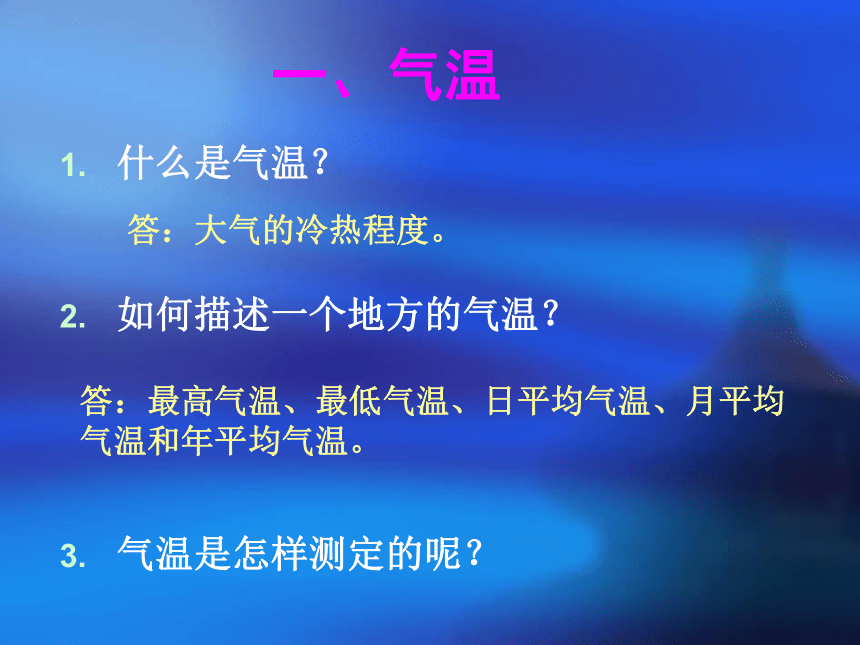 一、气温

1. 什么是气温？

答：大气的冷热程度。

2. 如何描述一个地方的气温？

答：最高气温、最低气温、日平均气温、月平均气温和年平均气温。

3. 气温是怎样测定的呢？